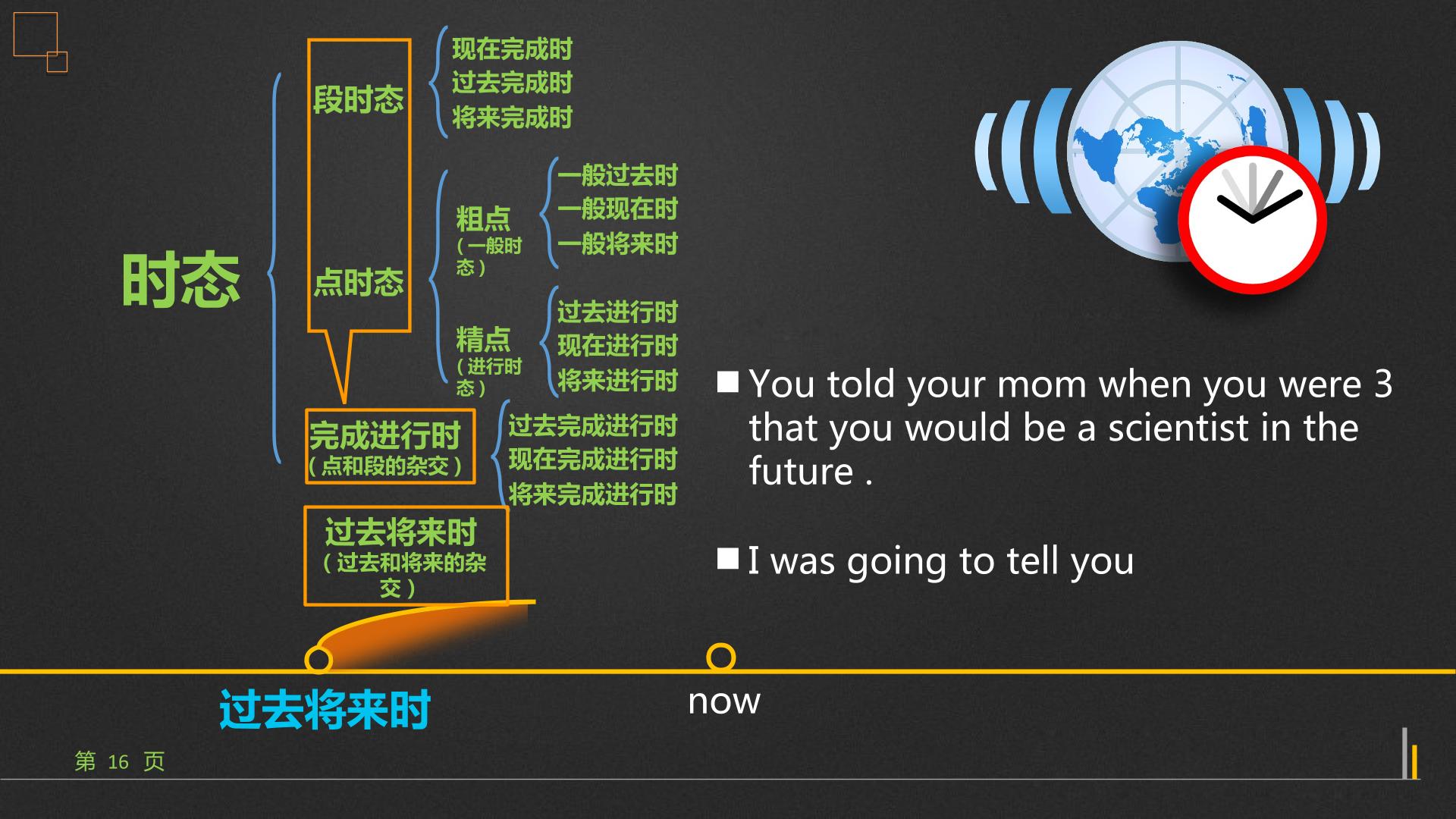 时态

段时态

现在完成时
过去完成时
将来完成时

点时态

粗点
（一般时态）

一般过去时
一般现在时
一般将来时

精点
（进行时态）

过去进行时
现在进行时
将来进行时

完成进行时
（点和段的杂交）

过去完成进行时
现在完成进行时
将来完成进行时

过去将来时
（过去和将来的杂交）

■ You told your mom when you were 3 that you would be a scientist in the future .

■ I was going to tell you

过去将来时

now

第 16 页